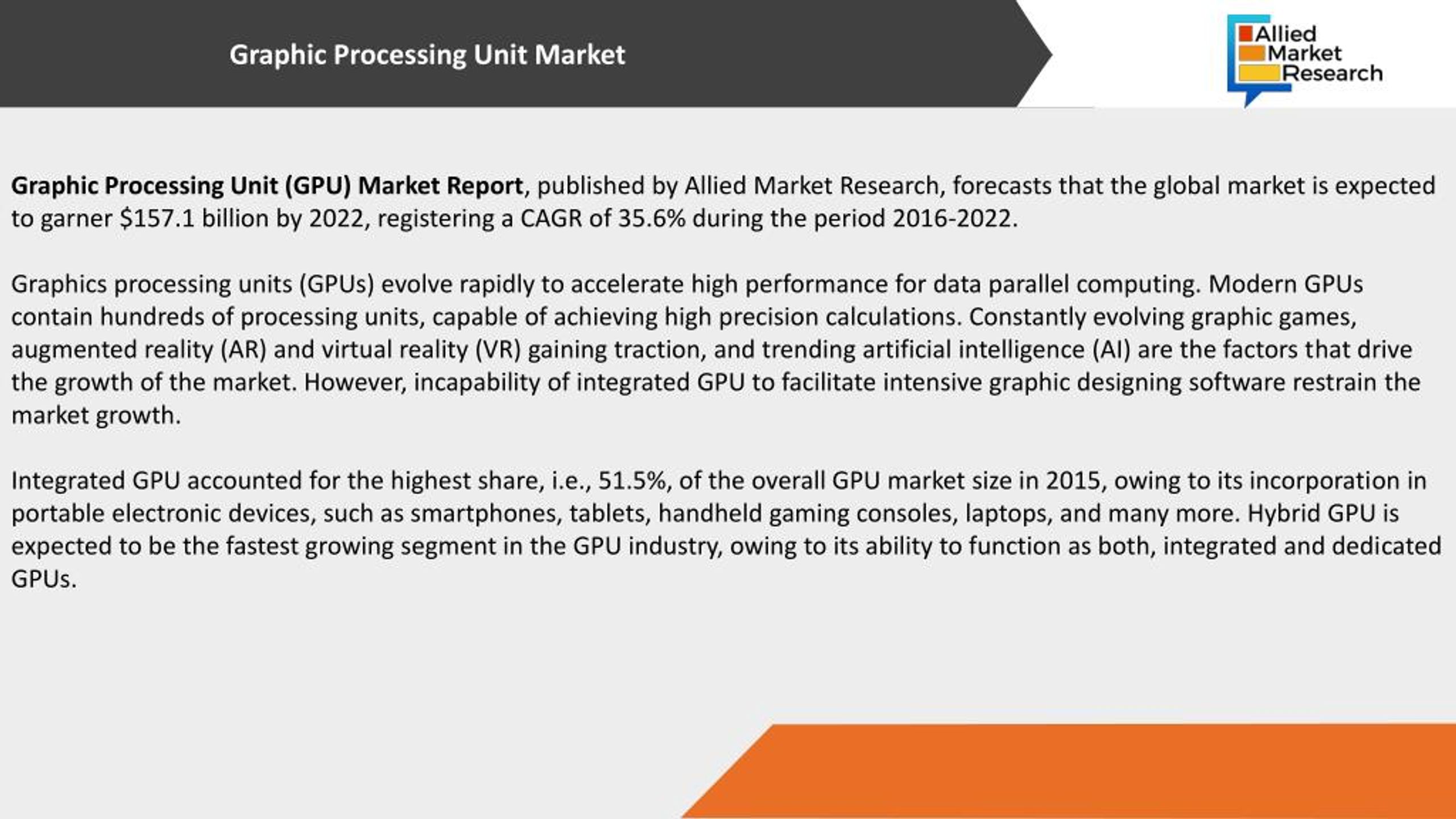 Graphic Processing Unit Market

Allied Market Research

Graphic Processing Unit (GPU) Market Report, published by Allied Market Research, forecasts that the global market is expected to garner \$157.1 billion by 2022, registering a CAGR of 35.6% during the period 2016-2022.

Graphics processing units (GPUs) evolve rapidly to accelerate high performance for data parallel computing. Modern GPUs contain hundreds of processing units, capable of achieving high precision calculations. Constantly evolving graphic games, augmented reality (AR) and virtual reality (VR) gaining traction, and trending artificial intelligence (AI) are the factors that drive the growth of the market. However, incapability of integrated GPU to facilitate intensive graphic designing software restrain the market growth.

Integrated GPU accounted for the highest share, i.e., 51.5%, of the overall GPU market size in 2015, owing to its incorporation in portable electronic devices, such as smartphones, tablets, handheld gaming consoles, laptops, and many more. Hybrid GPU is expected to be the fastest growing segment in the GPU industry, owing to its ability to function as both, integrated and dedicated GPUs.